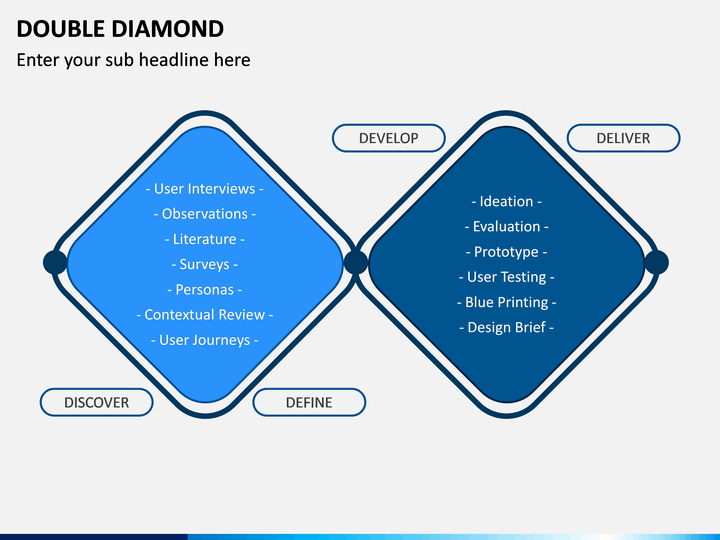 DOUBLE DIAMOND

Enter your sub headline here

DEVELOP

DELIVER

- User Interviews -
- Observations -
- Literature -
- Surveys -
- Personas -
- Contextual Review -
- User Journeys -

- Ideation -
- Evaluation -
- Prototype -
- User Testing -
- Blue Printing -
- Design Brief -

DISCOVER

DEFINE